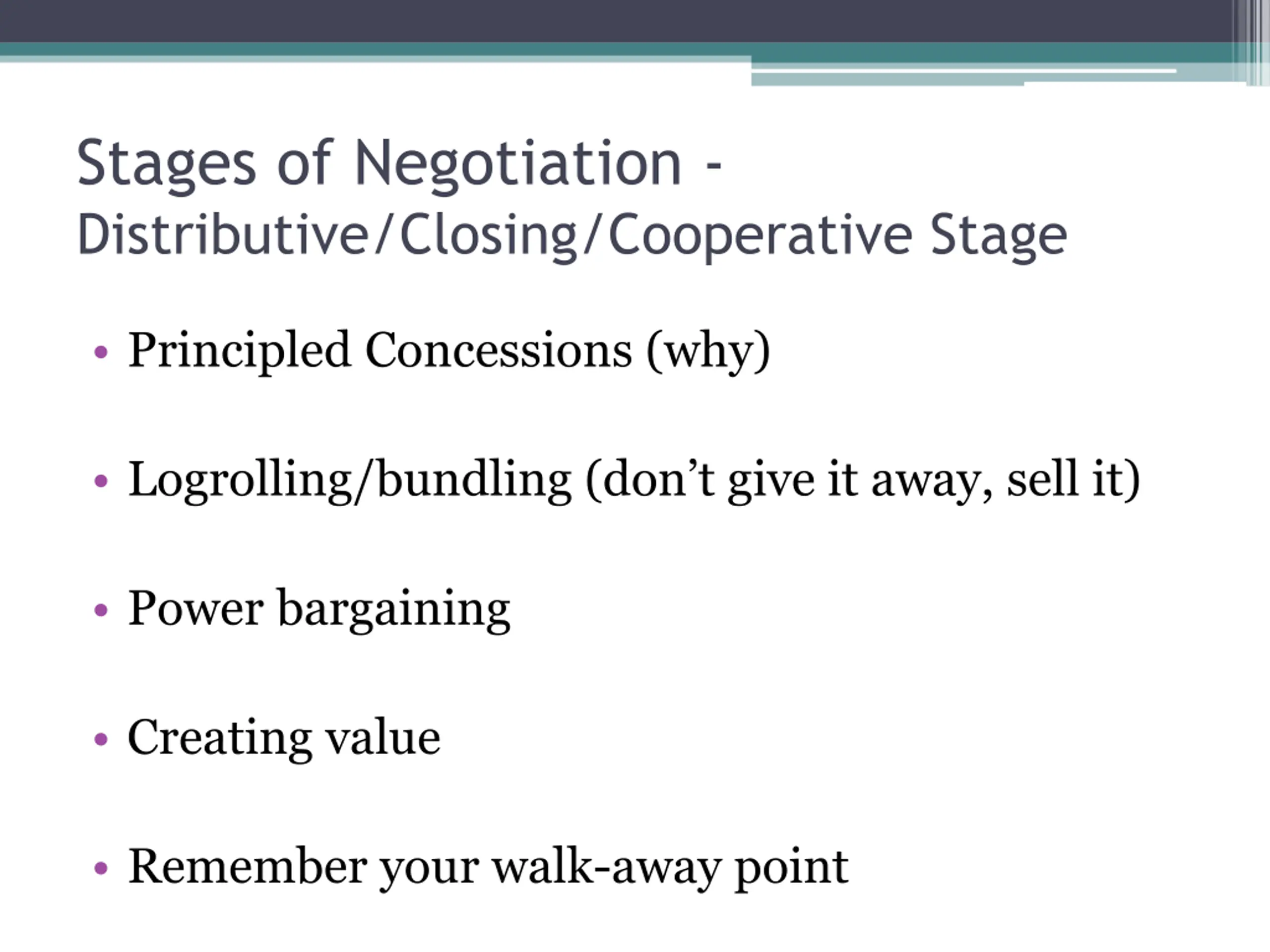 Stages of Negotiation -
Distributive/Closing/Cooperative Stage

• Principled Concessions (why)

• Logrolling/bundling (don’t give it away, sell it)

• Power bargaining

• Creating value

• Remember your walk-away point